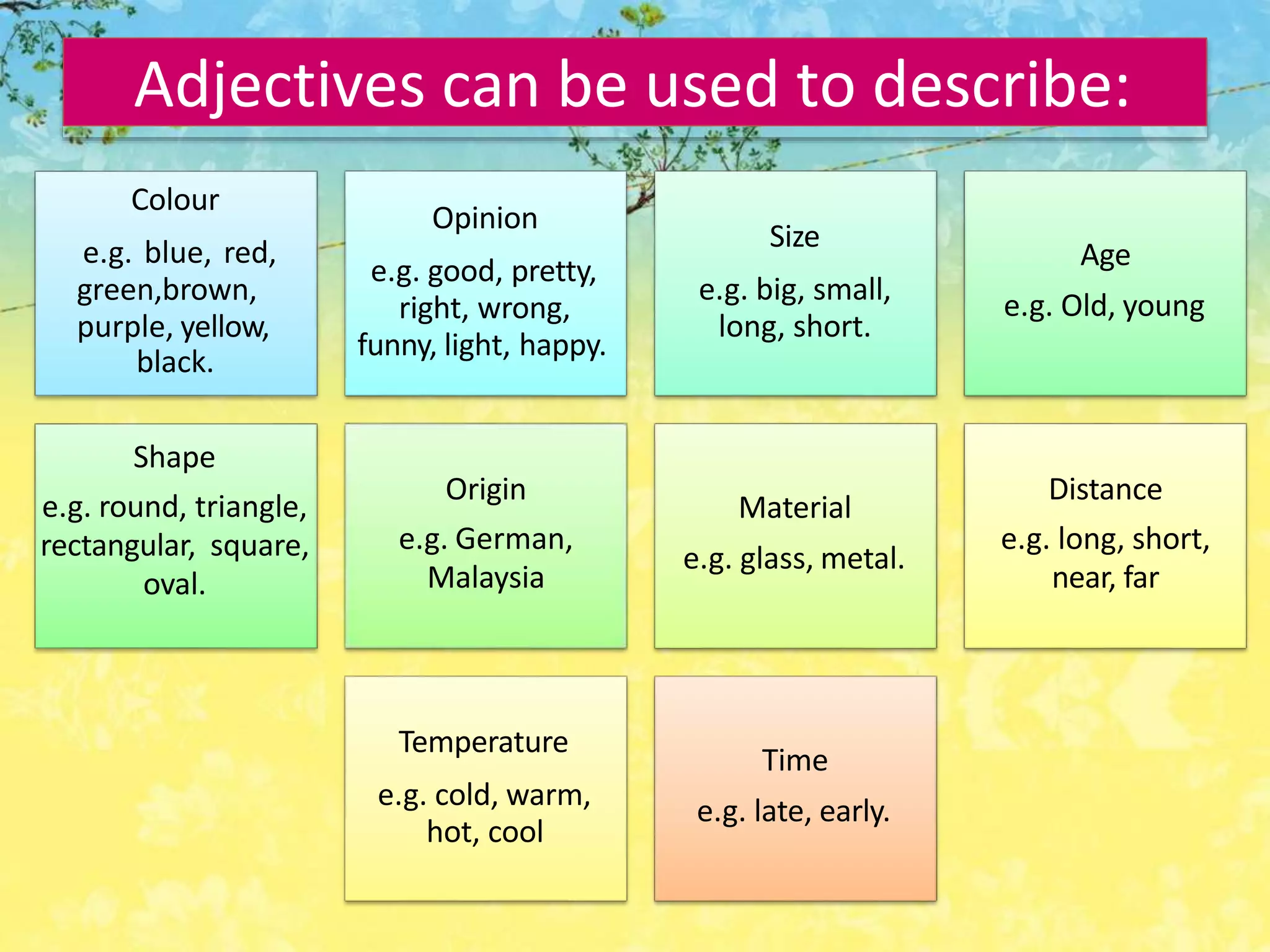 Adjectives can be used to describe:

Colour

e.g. blue, red, green,brown, purple, yellow, black.

Opinion

e.g. good, pretty, right, wrong, funny, light, happy.

Size

e.g. big, small, long, short.

Age

e.g. Old, young

Shape

e.g. round, triangle, rectangular, square, oval.

Origin

e.g. German, Malaysia

Material

e.g. glass, metal.

Distance

e.g. long, short, near, far

Temperature

e.g. cold, warm, hot, cool

Time

e.g. late, early.